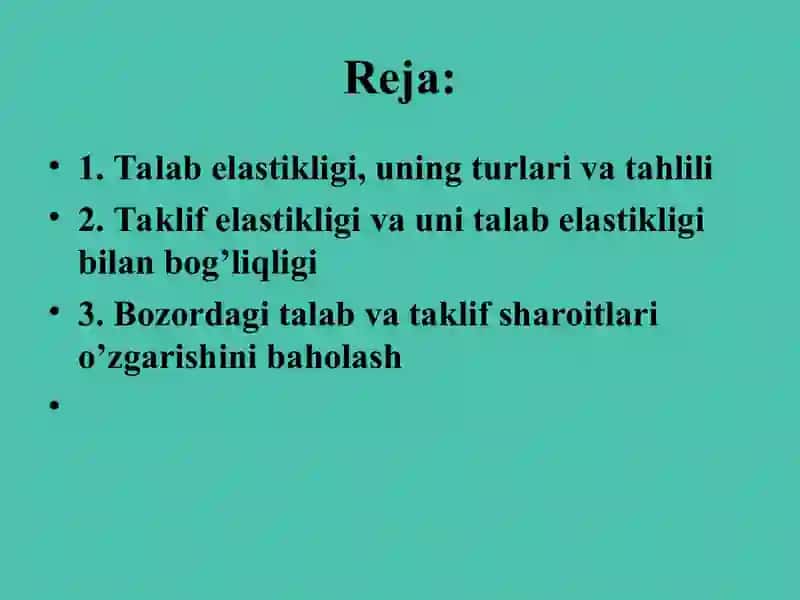 Reja:

• 1. Talab elastikligi, uning turlari va tahlili
• 2. Taklif elastikligi va uni talab elastikligi bilan bog’liqligi
• 3. Bozordagi talab va taklif sharoitlari o’zgarishini baholash
•